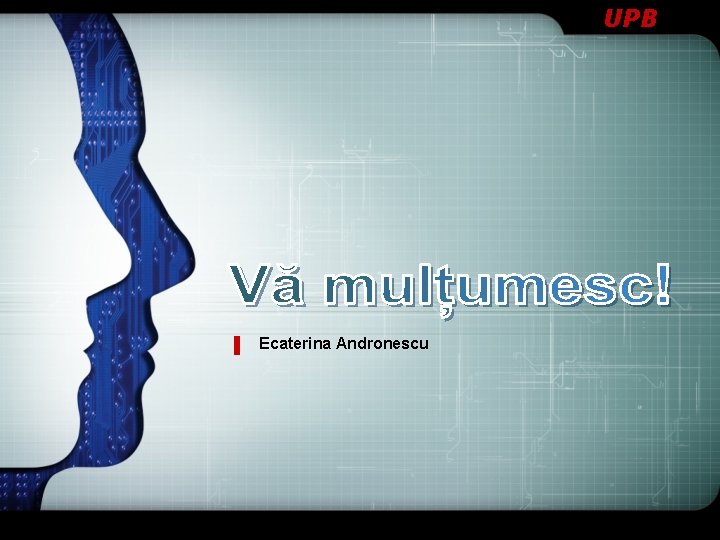 UPB

Vă mulțumesc!

Ecaterina Andronescu